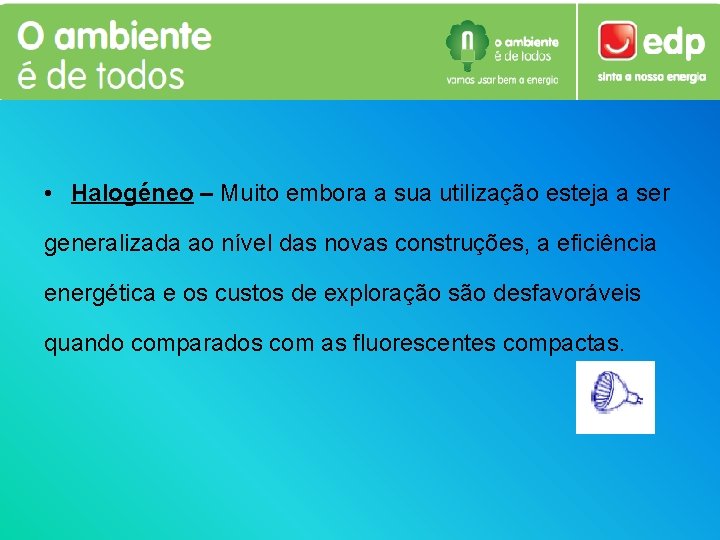 O ambiente é de todos

o ambiente é de todos
vamos usar bem a energia

edp
sinta a nossa energia

• Halogéneo – Muito embora a sua utilização esteja a ser generalizada ao nível das novas construções, a eficiência energética e os custos de exploração são desfavoráveis quando comparados com as fluorescentes compactas.